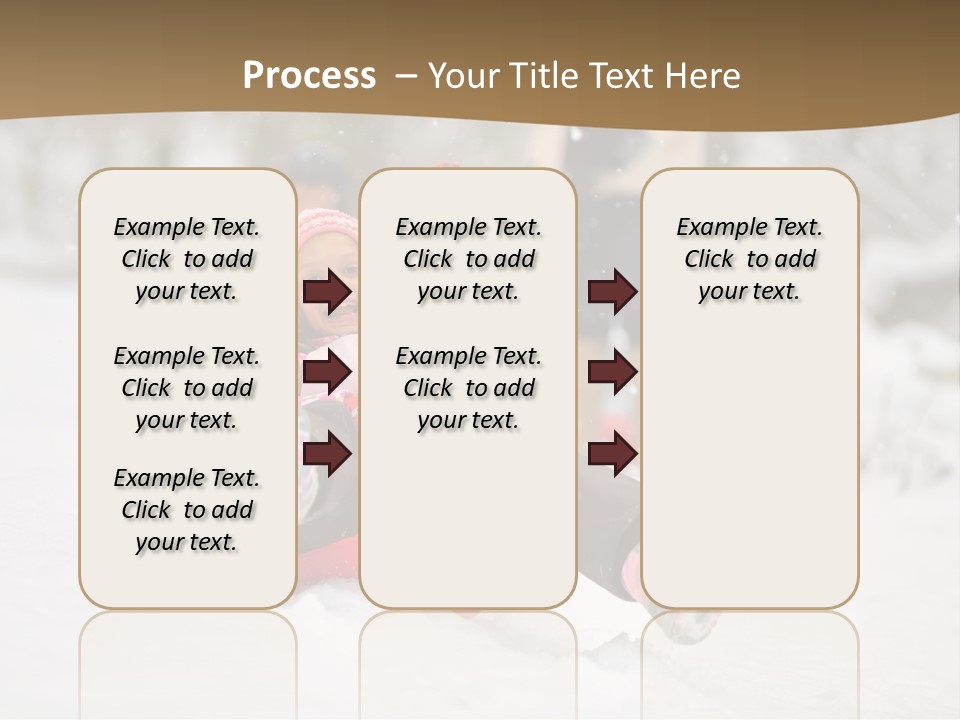 Process – Your Title Text Here

Example Text. Click to add your text.

Example Text. Click to add your text.

Example Text. Click to add your text.

Example Text. Click to add your text.

Example Text. Click to add your text.

Example Text. Click to add your text.